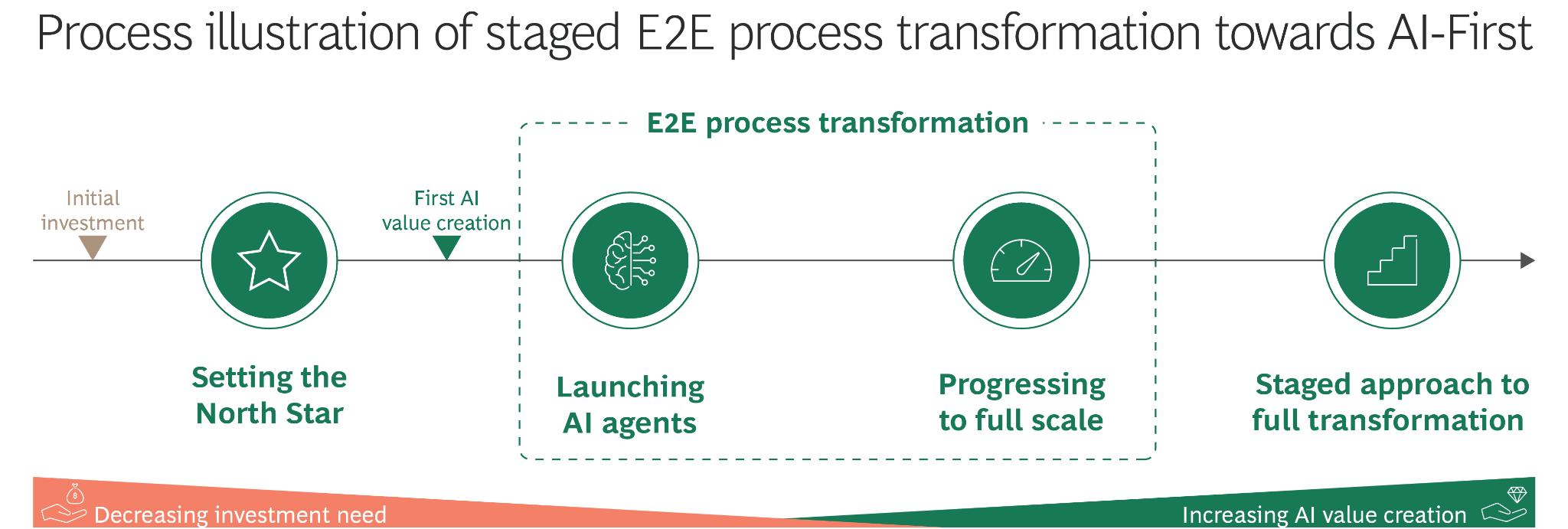 Process illustration of staged E2E process transformation towards AI-First

E2E process transformation

Initial investment

First AI value creation

Setting the North Star

Launching AI agents

Progressing to full scale

Staged approach to full transformation

Decreasing investment need

Increasing AI value creation